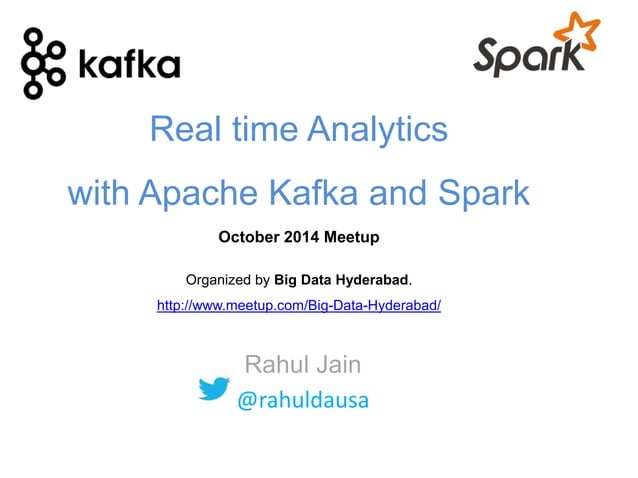 kafka

Spark

Real time Analytics

with Apache Kafka and Spark

October 2014 Meetup

Organized by Big Data Hyderabad.

http://www.meetup.com/Big-Data-Hyderabad/

Rahul Jain

@rahuldausa